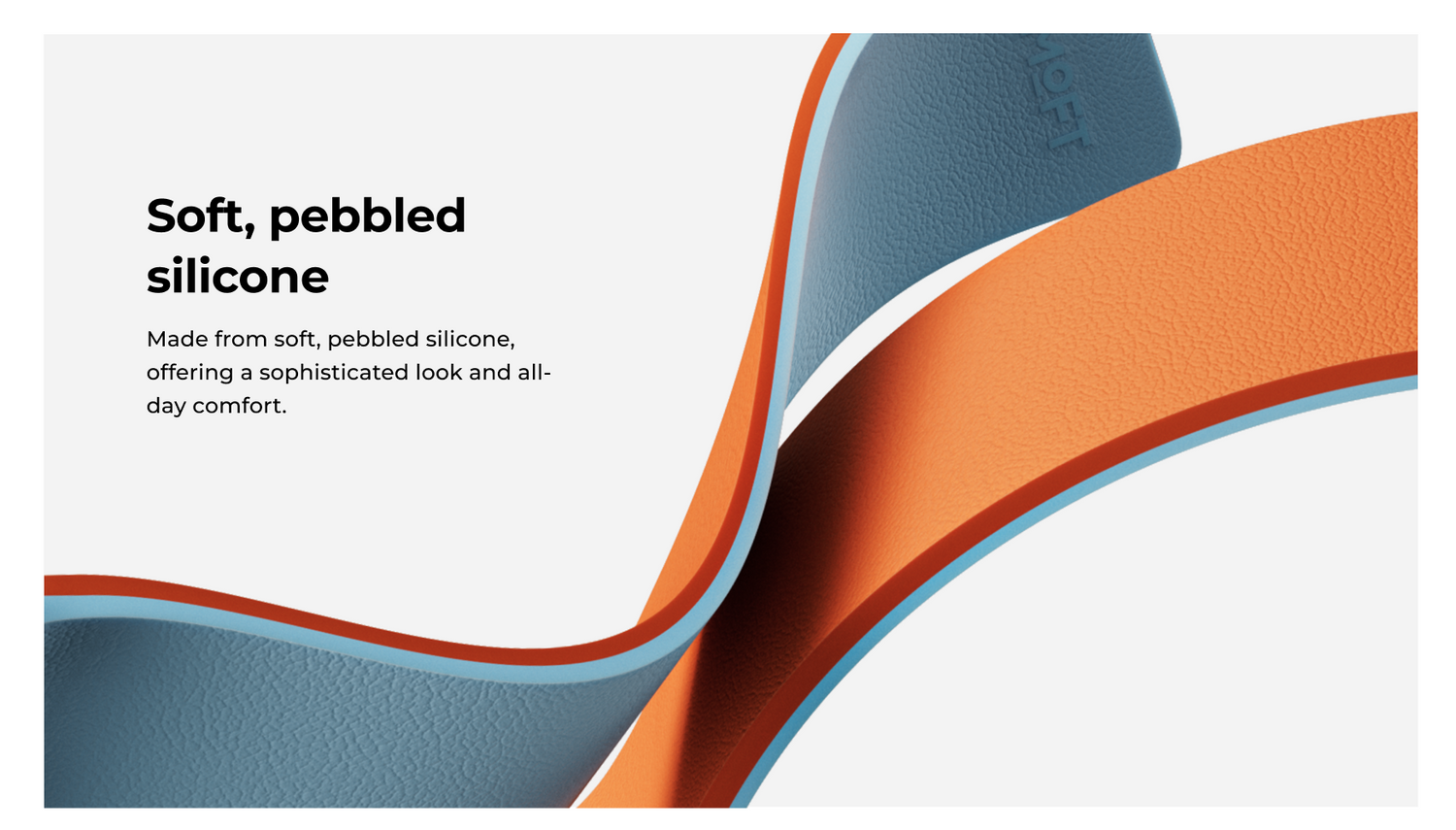 Soft, pebbled silicone

Made from soft, pebbled silicone, offering a sophisticated look and all-day comfort.

MOFT